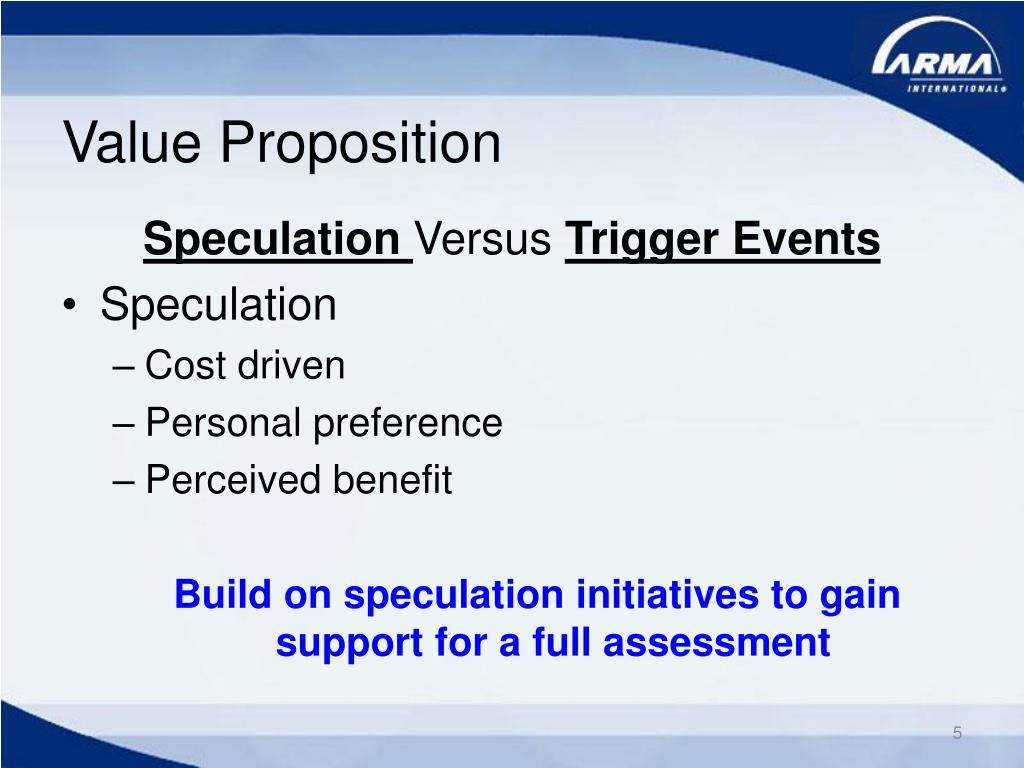 ARMA
INTERNATIONAL

Value Proposition

Speculation Versus Trigger Events

• Speculation
– Cost driven
– Personal preference
– Perceived benefit

Build on speculation initiatives to gain support for a full assessment

5